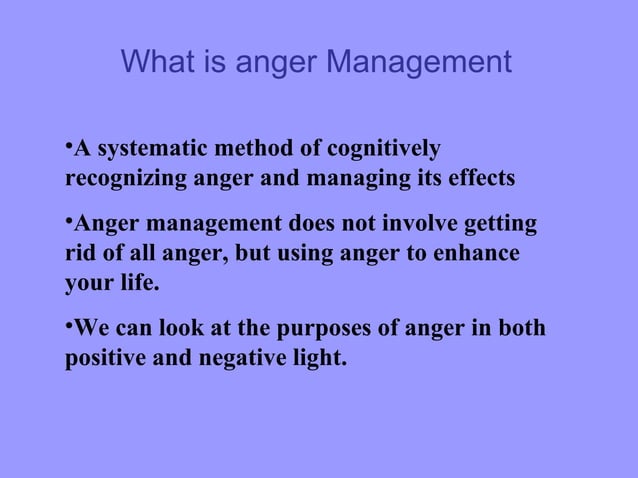 What is anger Management

•A systematic method of cognitively recognizing anger and managing its effects

•Anger management does not involve getting rid of all anger, but using anger to enhance your life.

•We can look at the purposes of anger in both positive and negative light.